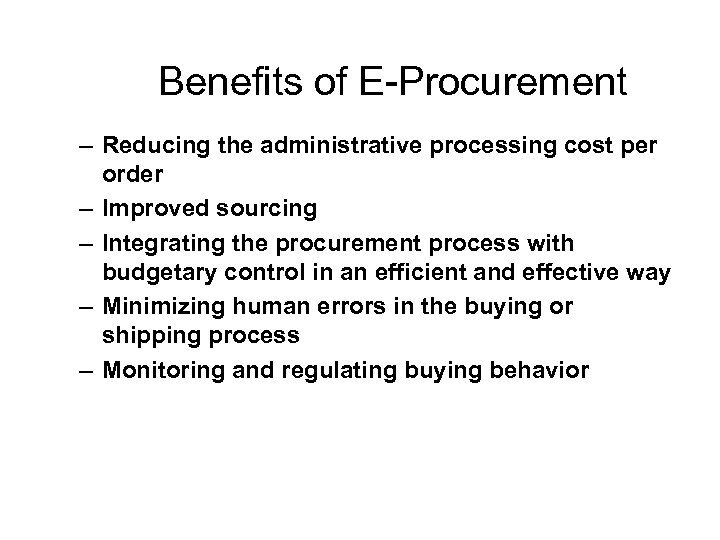 Benefits of E-Procurement

– Reducing the administrative processing cost per order
– Improved sourcing
– Integrating the procurement process with budgetary control in an efficient and effective way
– Minimizing human errors in the buying or shipping process
– Monitoring and regulating buying behavior